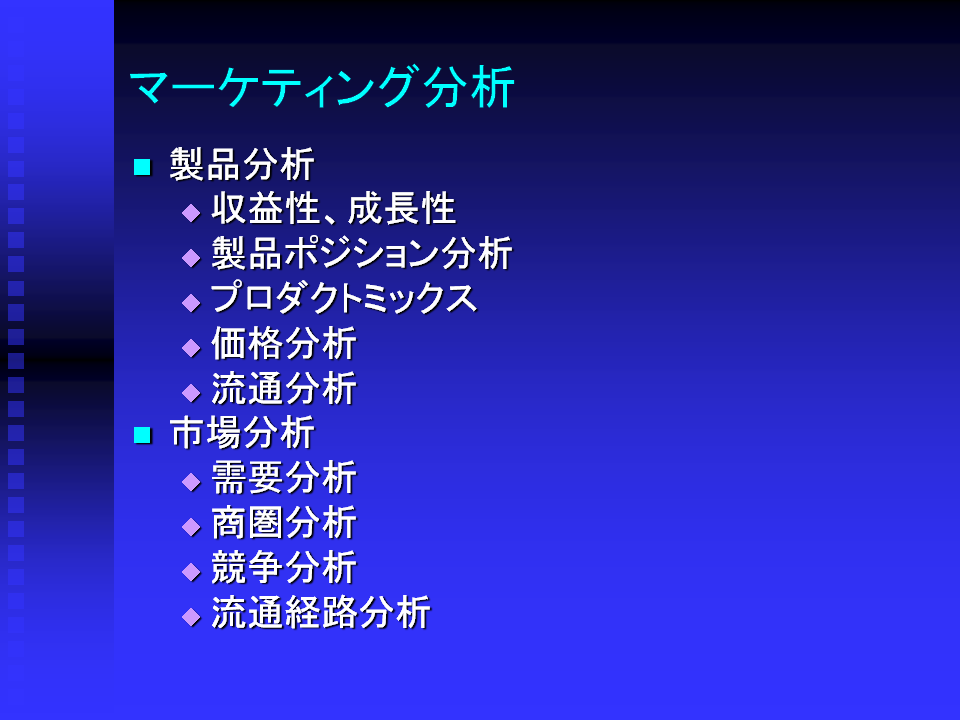 マーケティング分析

■ 製品分析
◆ 収益性、成長性
◆ 製品ポジション分析
◆ プロダクトミックス
◆ 価格分析
◆ 流通分析
■ 市場分析
◆ 需要分析
◆ 商圏分析
◆ 競争分析
◆ 流通経路分析